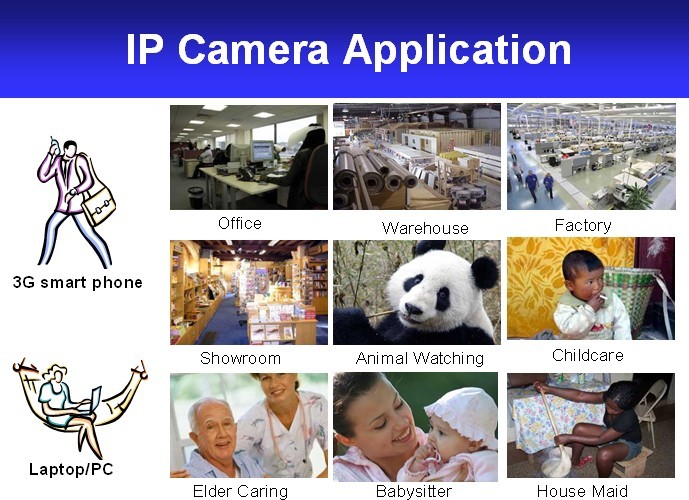 IP Camera Application

3G smart phone

Laptop/PC

Office

Warehouse

Factory

Showroom

Animal Watching

Childcare

Elder Caring

Babysitter

House Maid